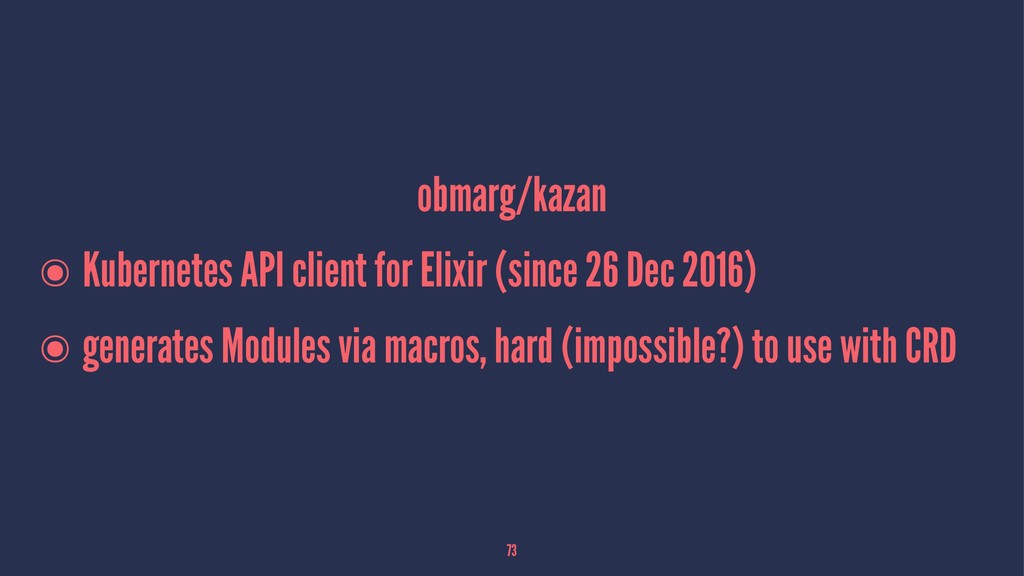 obmarg/kazan

◉ Kubernetes API client for Elixir (since 26 Dec 2016)

◉ generates Modules via macros, hard (impossible?) to use with CRD

73